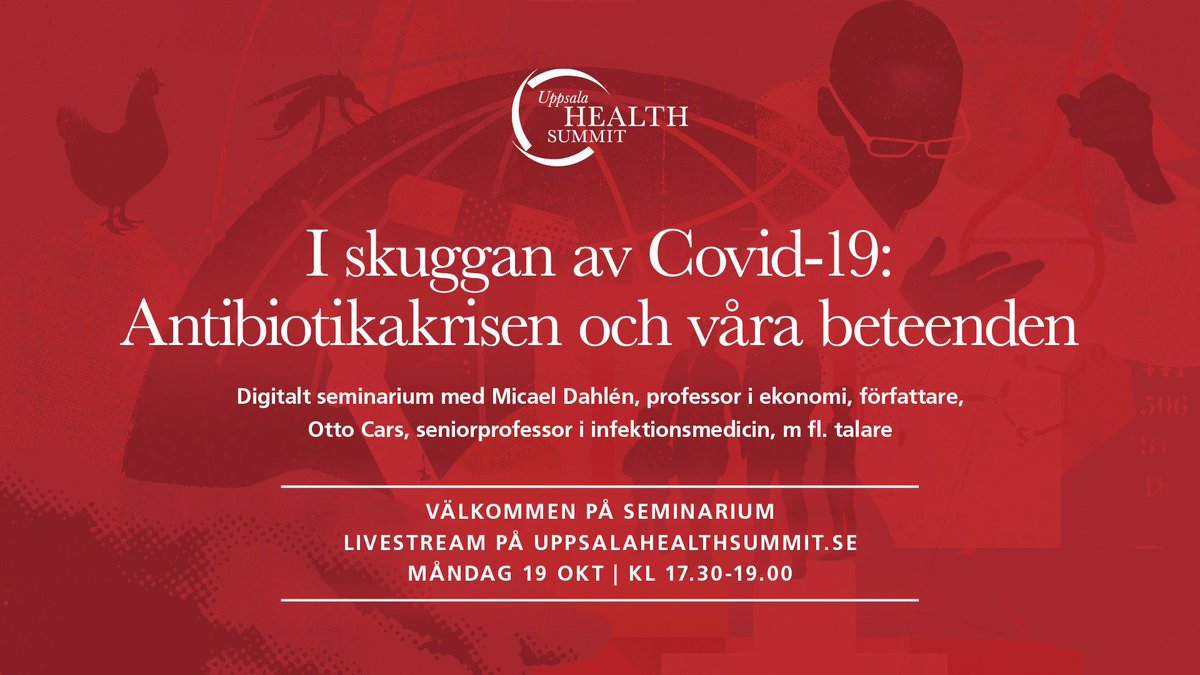 Uppsala HEALTH SUMMIT

I skuggan av Covid-19: Antibiotikakrisen och våra beteenden

Digitalt seminarium med Micael Dahlén, professor i ekonomi, författare, Otto Cars, seniorprofessor i infektionsmedicin, m fl. talare

VÄLKOMMEN PÅ SEMINARIUM
LIVESTREAM PÅ UPPSALAHEALTHSUMMIT.SE
MÅNDAG 19 OKT | KL 17.30-19.00